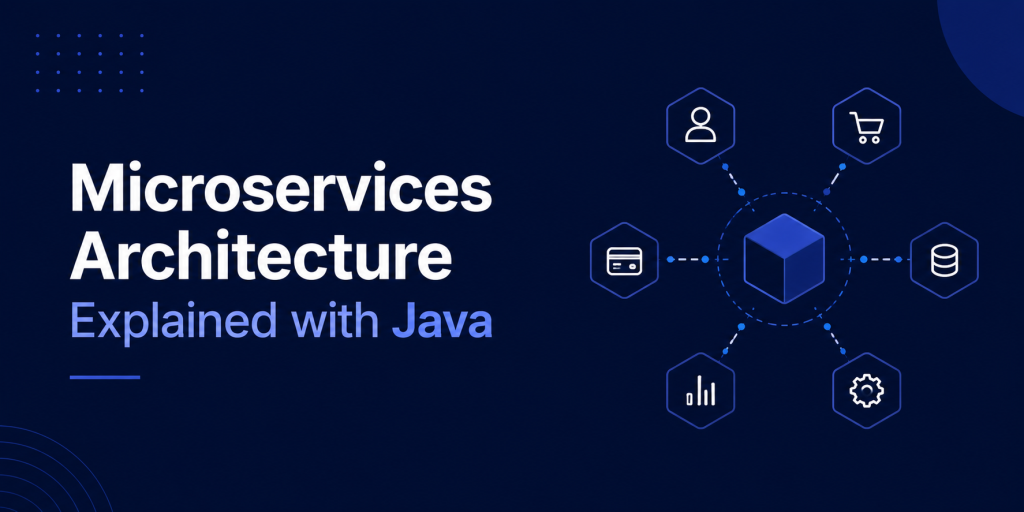 Microservices Architecture
Explained with Java